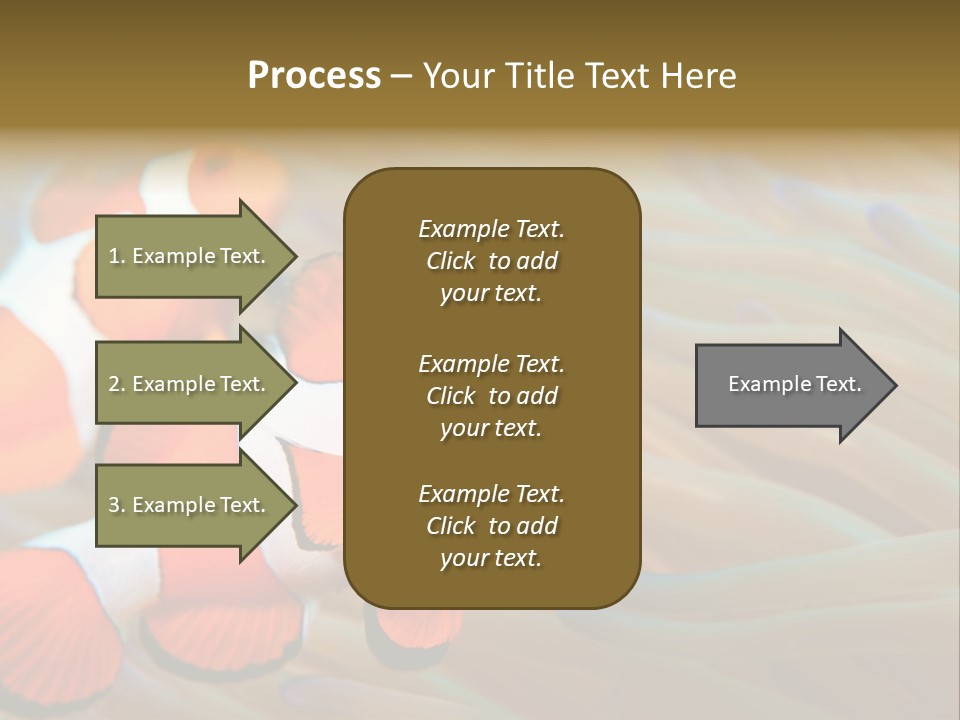 Process – Your Title Text Here

1. Example Text.

2. Example Text.

3. Example Text.

Example Text. Click to add your text.

Example Text. Click to add your text.

Example Text. Click to add your text.

Example Text.